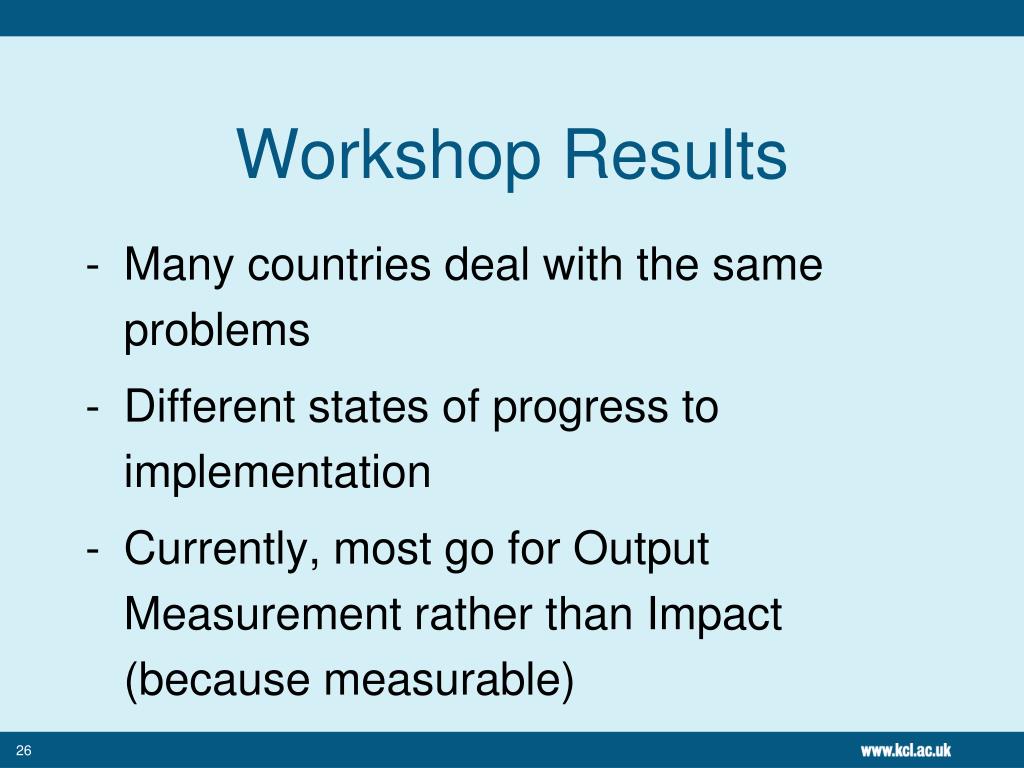 Workshop Results

- Many countries deal with the same problems
- Different states of progress to implementation
- Currently, most go for Output Measurement rather than Impact (because measurable)

26

www.kcl.ac.uk